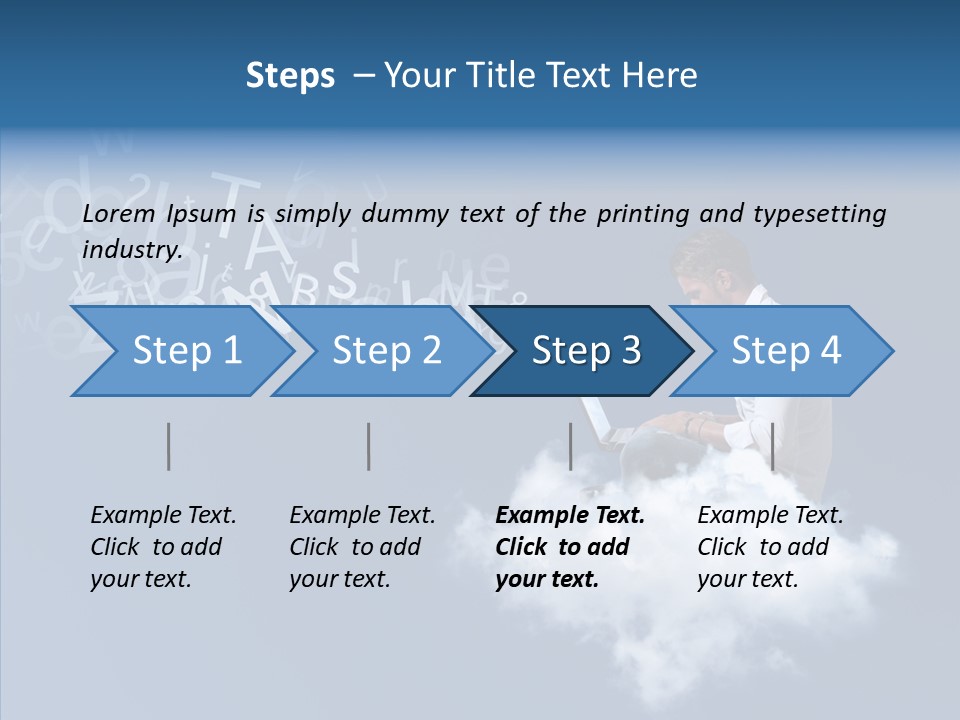 Steps – Your Title Text Here

Lorem Ipsum is simply dummy text of the printing and typesetting industry.

Step 1

Step 2

Step 3

Step 4

Example Text. Click to add your text.

Example Text. Click to add your text.

Example Text. Click to add your text.

Example Text. Click to add your text.